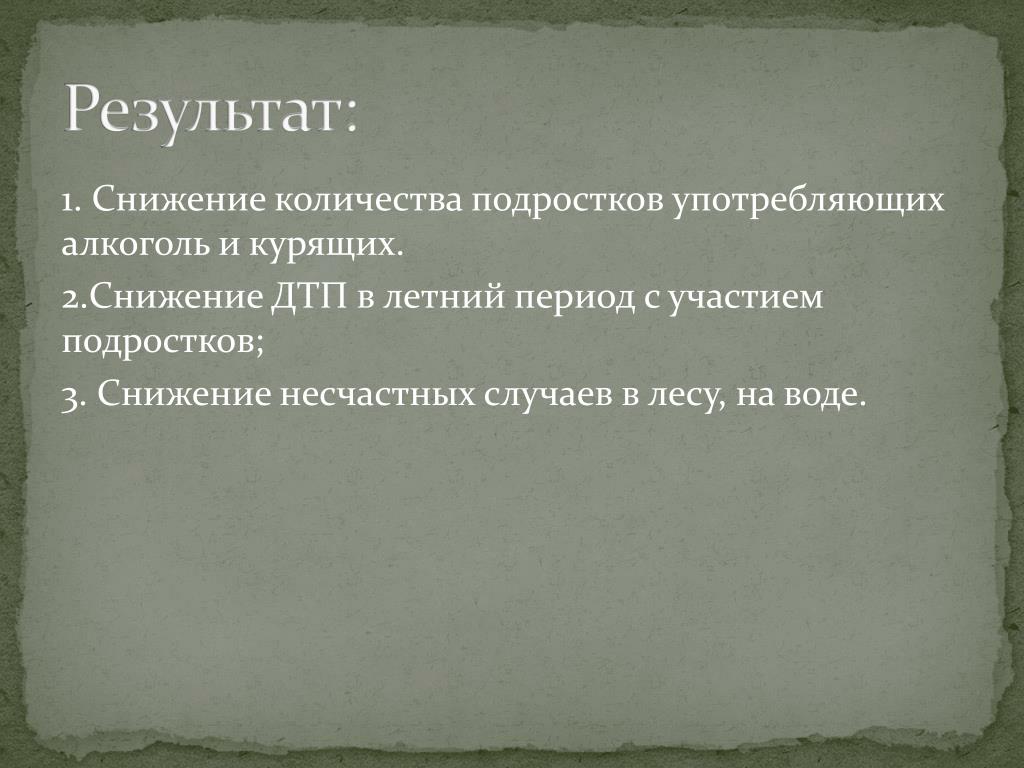 Результат:

1. Снижение количества подростков употребляющих алкоголь и курящих.

2.Снижение ДТП в летний период с участием подростков;

3. Снижение несчастных случаев в лесу, на воде.